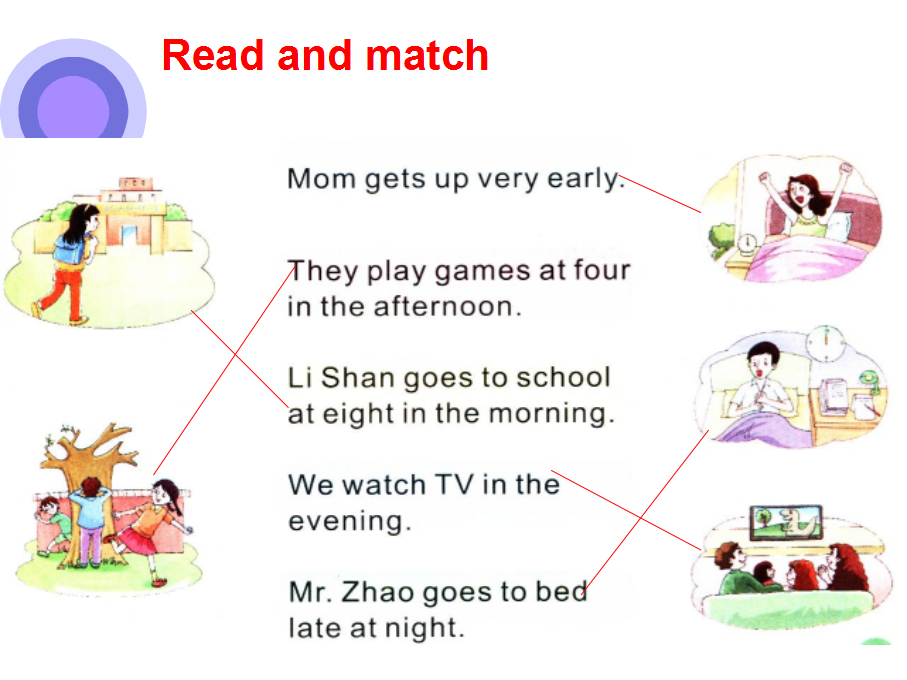 Read and match

Mom gets up very early.

They play games at four in the afternoon.

Li Shan goes to school at eight in the morning.

We watch TV in the evening.

Mr. Zhao goes to bed late at night.